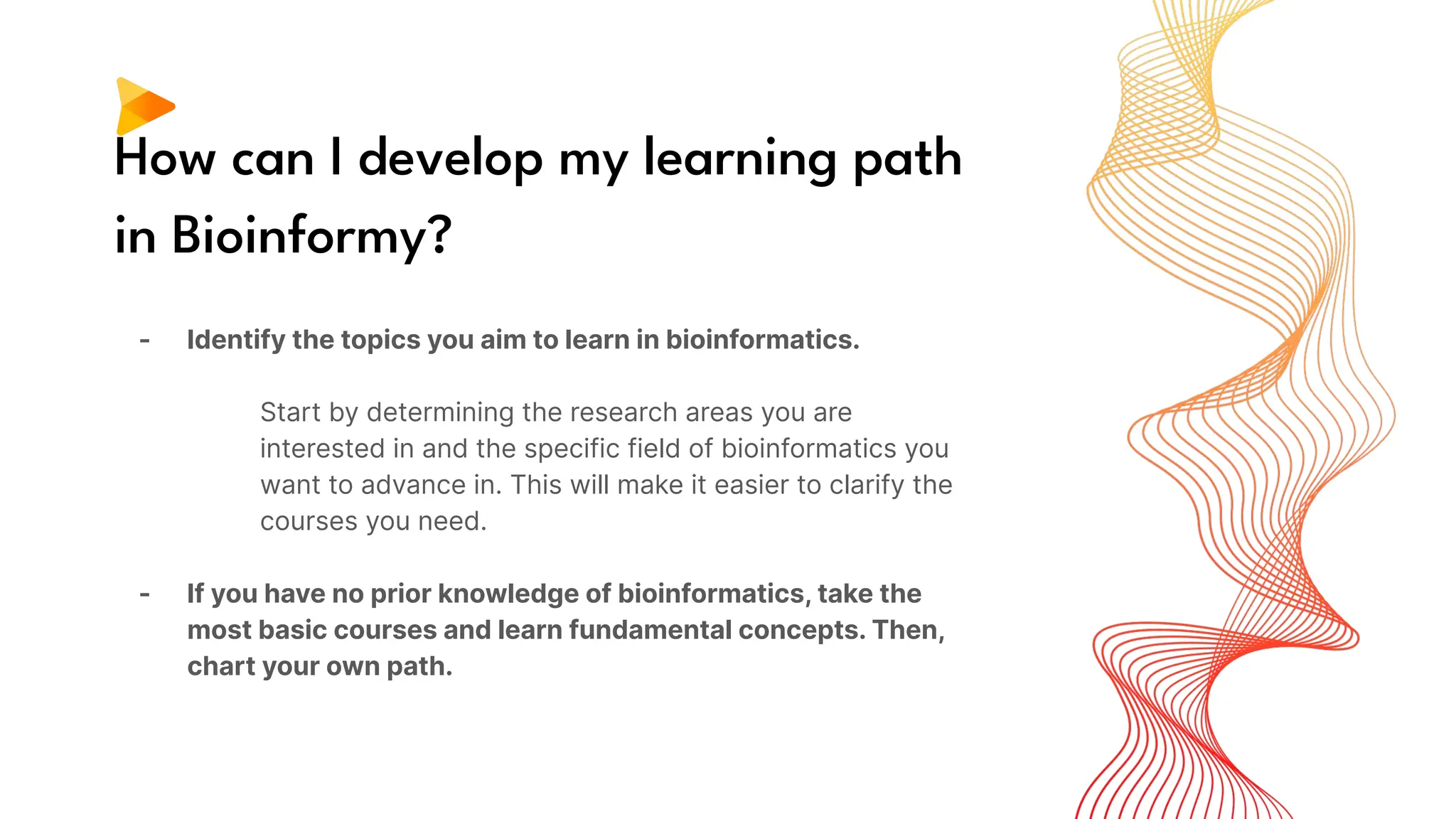 How can I develop my learning path in Bioinformy?

- Identify the topics you aim to learn in bioinformatics.

Start by determining the research areas you are interested in and the specific field of bioinformatics you want to advance in. This will make it easier to clarify the courses you need.

- If you have no prior knowledge of bioinformatics, take the most basic courses and learn fundamental concepts. Then, chart your own path.